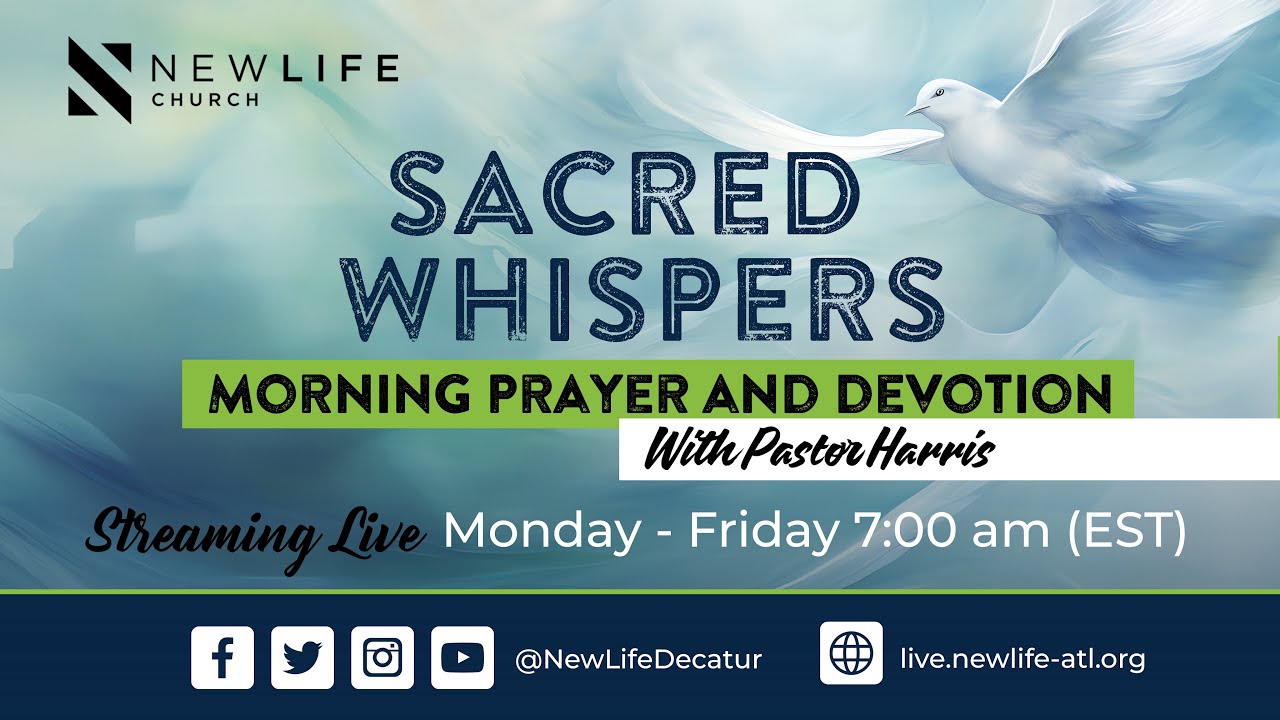 NEWLIFE
CHURCH

SACRED WHISPERS

MORNING PRAYER AND DEVOTION

With Pastor Harris

Streaming Live Monday - Friday 7:00 am (EST)

@NewLifeDecatur

live.newlife-atl.org